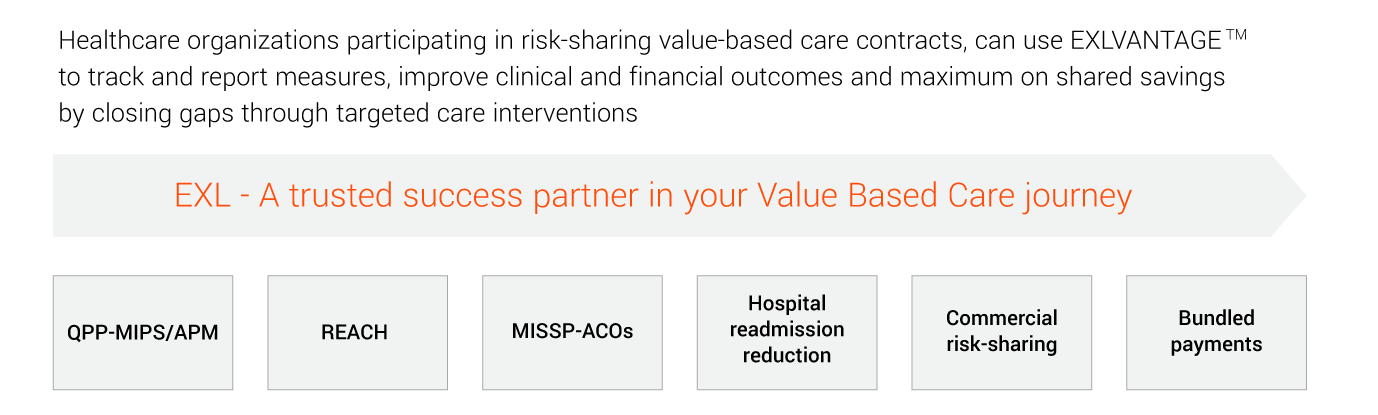 Healthcare organizations participating in risk-sharing value-based care contracts, can use EXLVANTAGE™ to track and report measures, improve clinical and financial outcomes and maximum on shared savings by closing gaps through targeted care interventions

EXL - A trusted success partner in your Value Based Care journey

QPP-MIPS/APM

REACH

MISSP-ACOs

Hospital readmission reduction

Commercial risk-sharing

Bundled payments